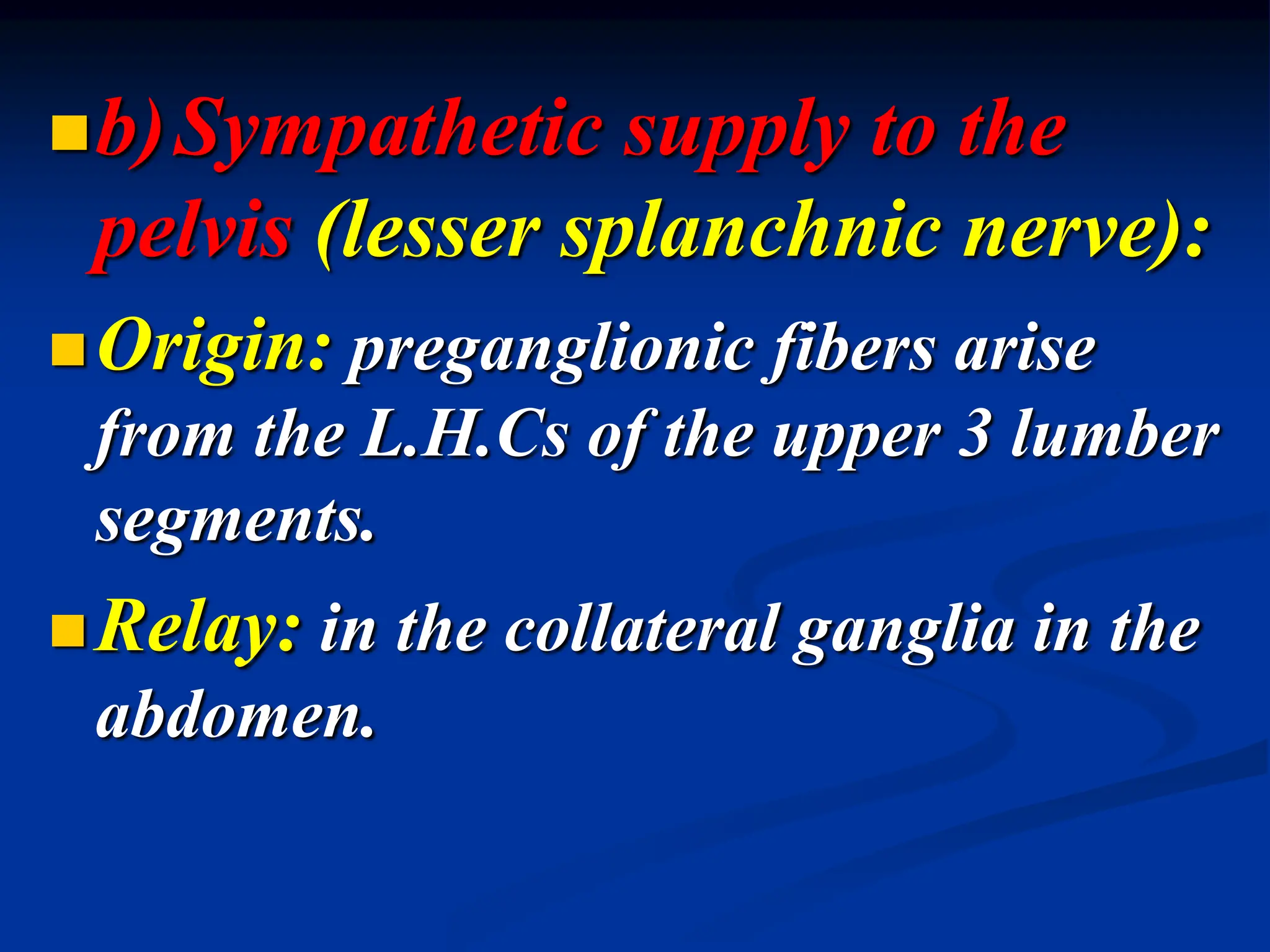 b) Sympathetic supply to the pelvis (lesser splanchnic nerve):

Origin: preganglionic fibers arise from the L.H.Cs of the upper 3 lumber segments.

Relay: in the collateral ganglia in the abdomen.